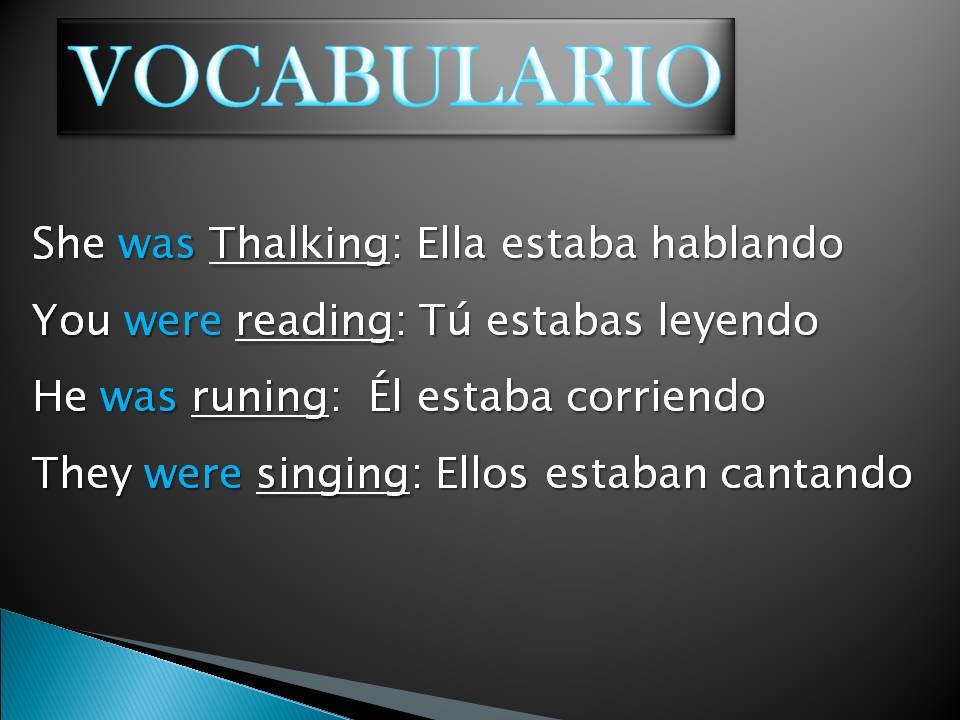 VOCABULARIO

She was Thalking: Ella estaba hablando

You were reading: Tú estabas leyendo

He was runing: Él estaba corriendo

They were singing: Ellos estaban cantando